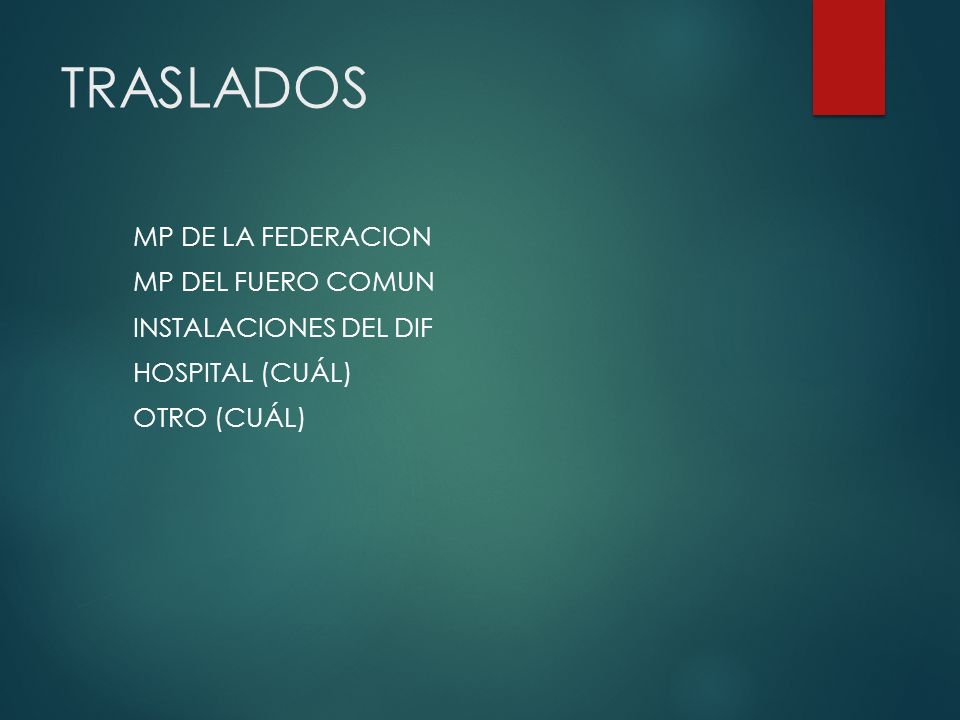 TRASLADOS

MP DE LA FEDERACION
MP DEL FUERO COMUN
INSTALACIONES DEL DIF
HOSPITAL (CUÁL)
OTRO (CUÁL)